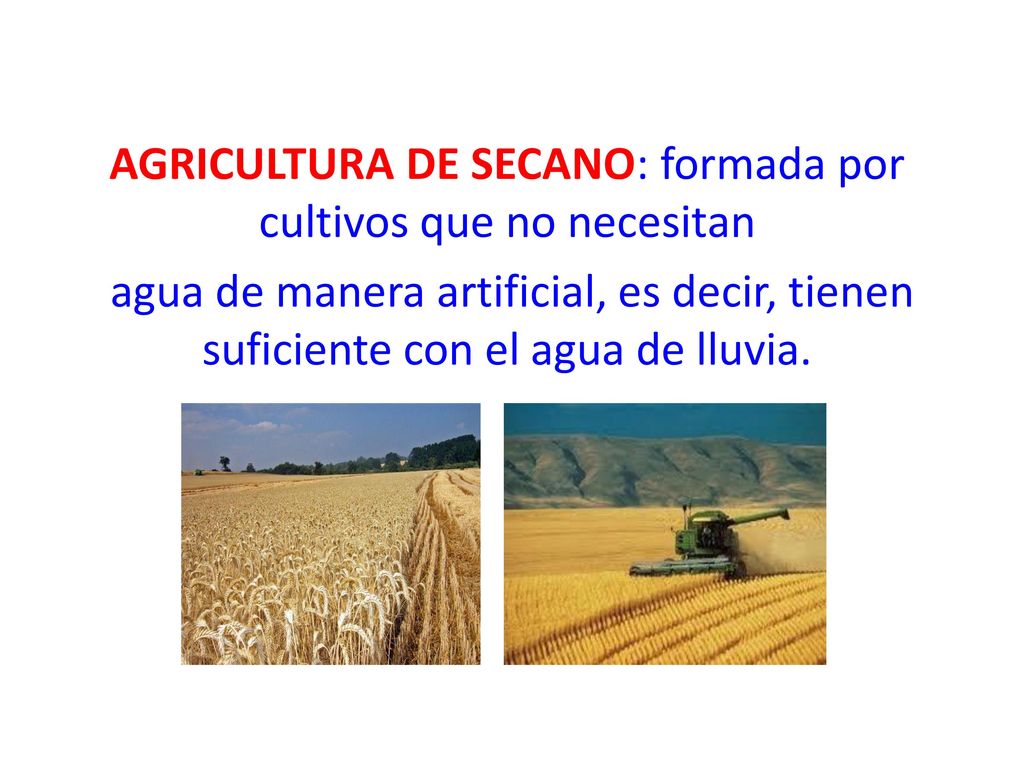 AGRICULTURA DE SECANO: formada por cultivos que no necesitan

agua de manera artificial, es decir, tienen suficiente con el agua de lluvia.